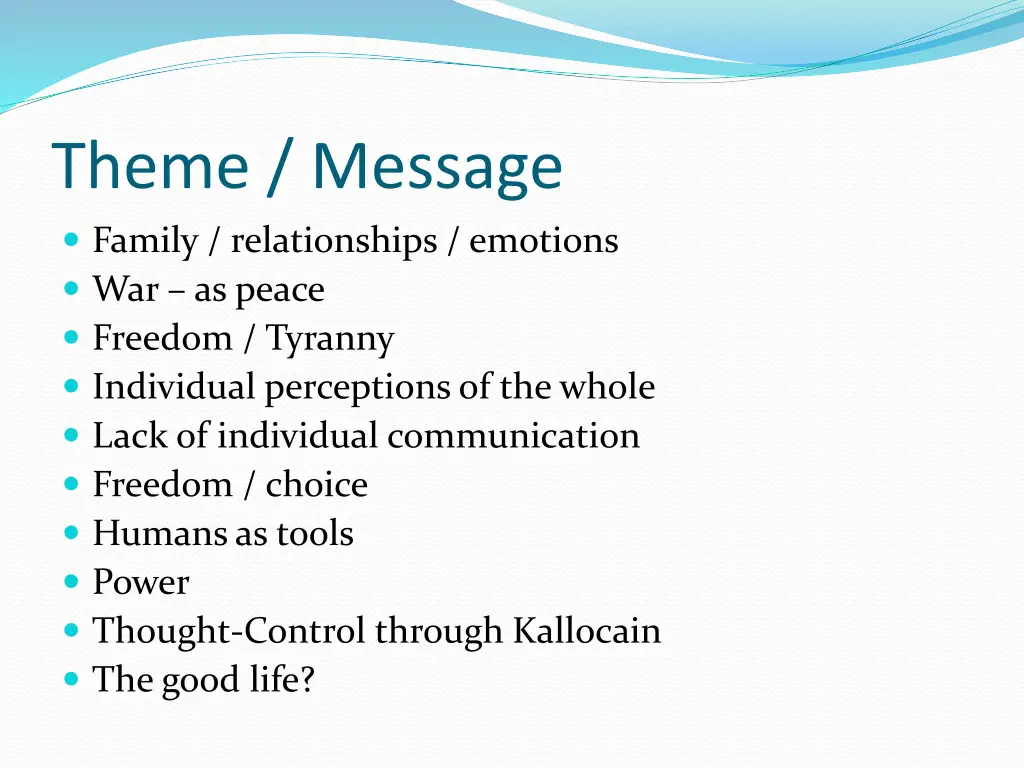 Theme / Message

- Family / relationships / emotions
- War – as peace
- Freedom / Tyranny
- Individual perceptions of the whole
- Lack of individual communication
- Freedom / choice
- Humans as tools
- Power
- Thought-Control through Kallocain
- The good life?